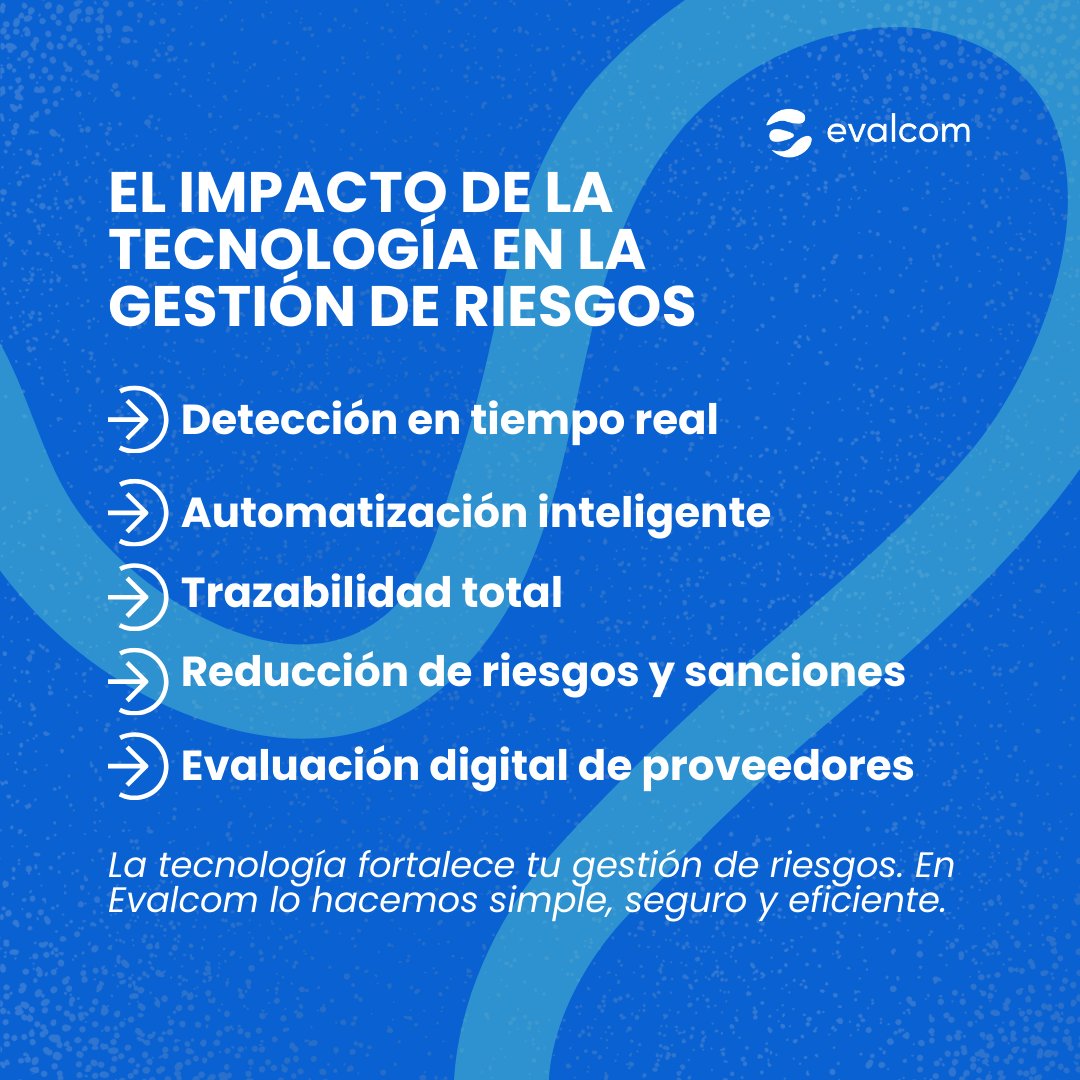 evalcom

EL IMPACTO DE LA TECNOLOGÍA EN LA GESTIÓN DE RIESGOS

Detección en tiempo real

Automatización inteligente

Trazabilidad total

Reducción de riesgos y sanciones

Evaluación digital de proveedores

La tecnología fortalece tu gestión de riesgos. En Evalcom lo hacemos simple, seguro y eficiente.